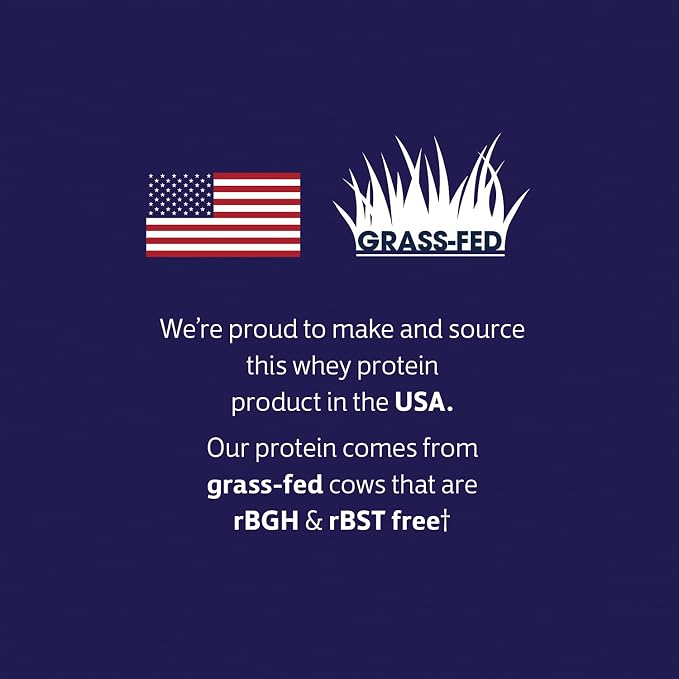 GRASS-FED

We're proud to make and source this whey protein product in the USA.

Our protein comes from grass-fed cows that are rBGH & rBST free†